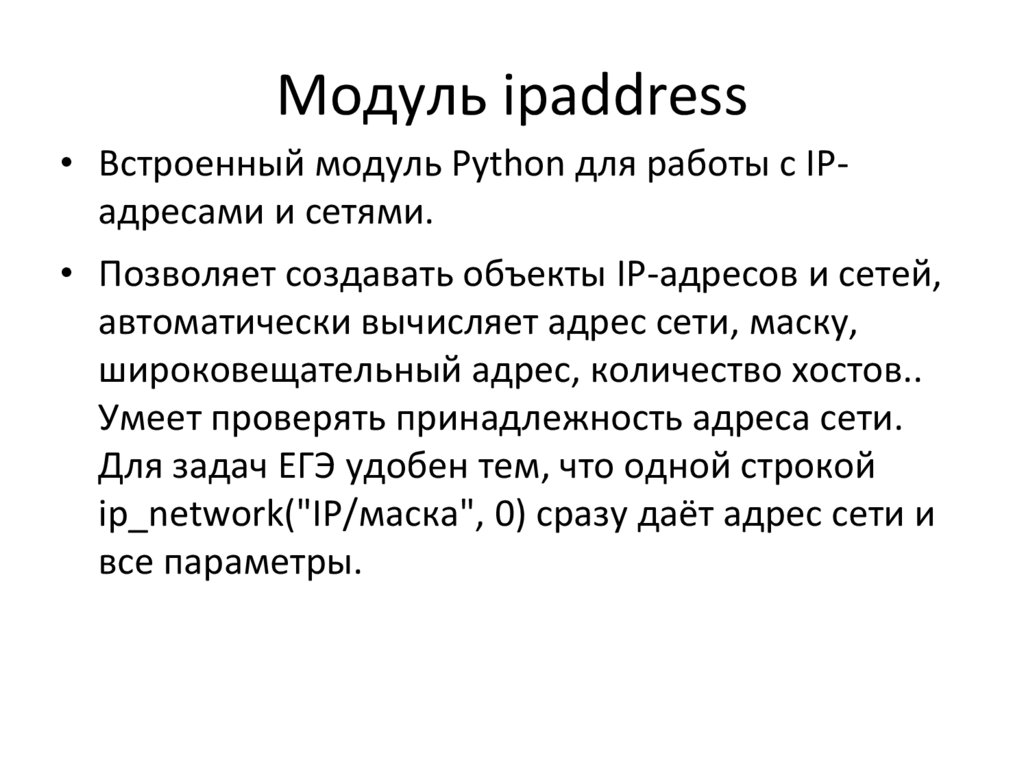 Модуль ipaddress

• Встроенный модуль Python для работы с IP-адресами и сетями.

• Позволяет создавать объекты IP-адресов и сетей, автоматически вычисляет адрес сети, маску, широковещательный адрес, количество хостов.. Умеет проверять принадлежность адреса сети. Для задач ЕГЭ удобен тем, что одной строкой ip_network("IP/маска", 0) сразу даёт адрес сети и все параметры.